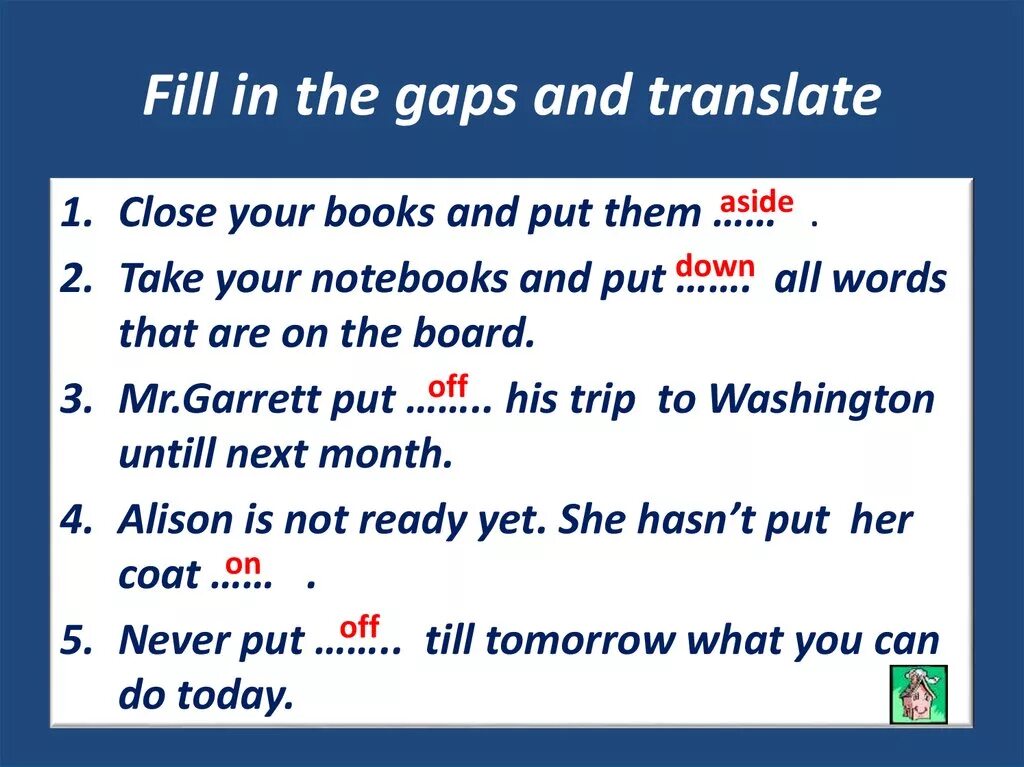 Fill in the gaps and translate

1. Close your books and put them …… aside .
2. Take your notebooks and put ……. down all words that are on the board.
3. Mr.Garrett put …….. off his trip to Washington untill next month.
4. Alison is not ready yet. She hasn't put her coat …… on .
5. Never put …….. off till tomorrow what you can do today.